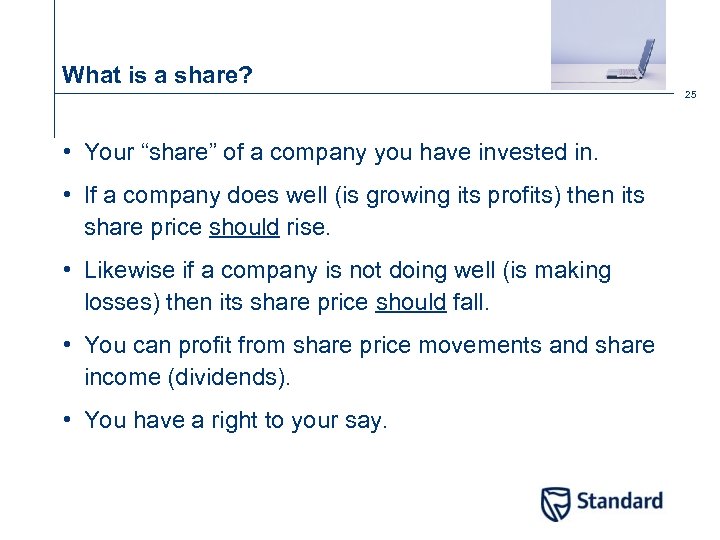 What is a share?

25

• Your “share” of a company you have invested in.

• If a company does well (is growing its profits) then its share price should rise.

• Likewise if a company is not doing well (is making losses) then its share price should fall.

• You can profit from share price movements and share income (dividends).

• You have a right to your say.

Standard